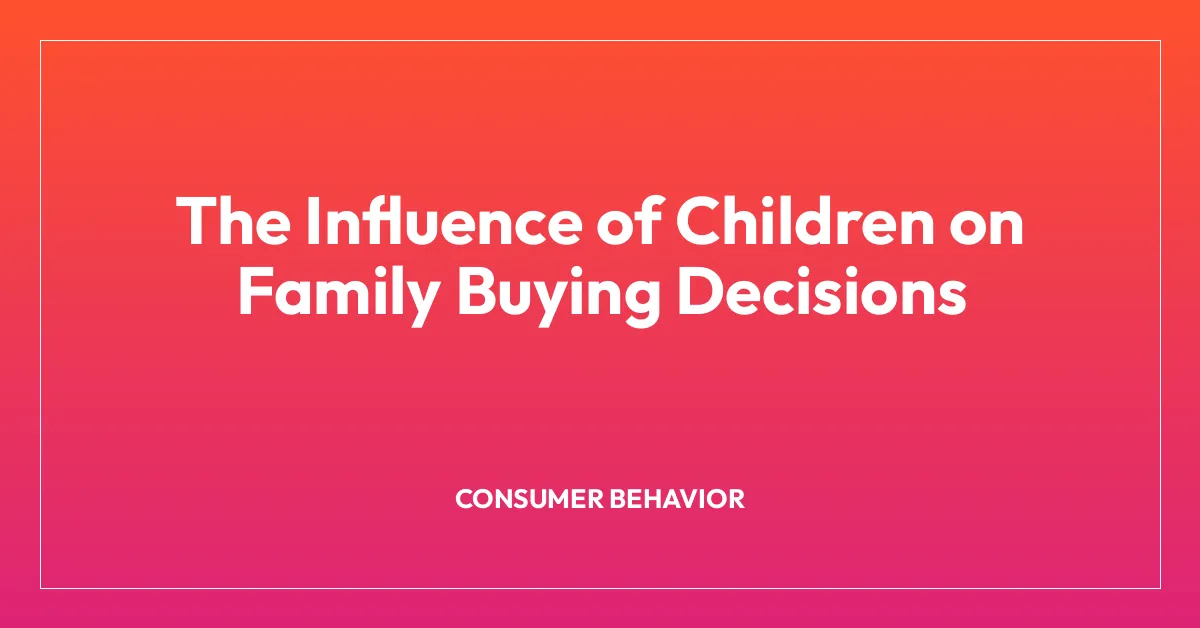 The Influence of Children on Family Buying Decisions

CONSUMER BEHAVIOR